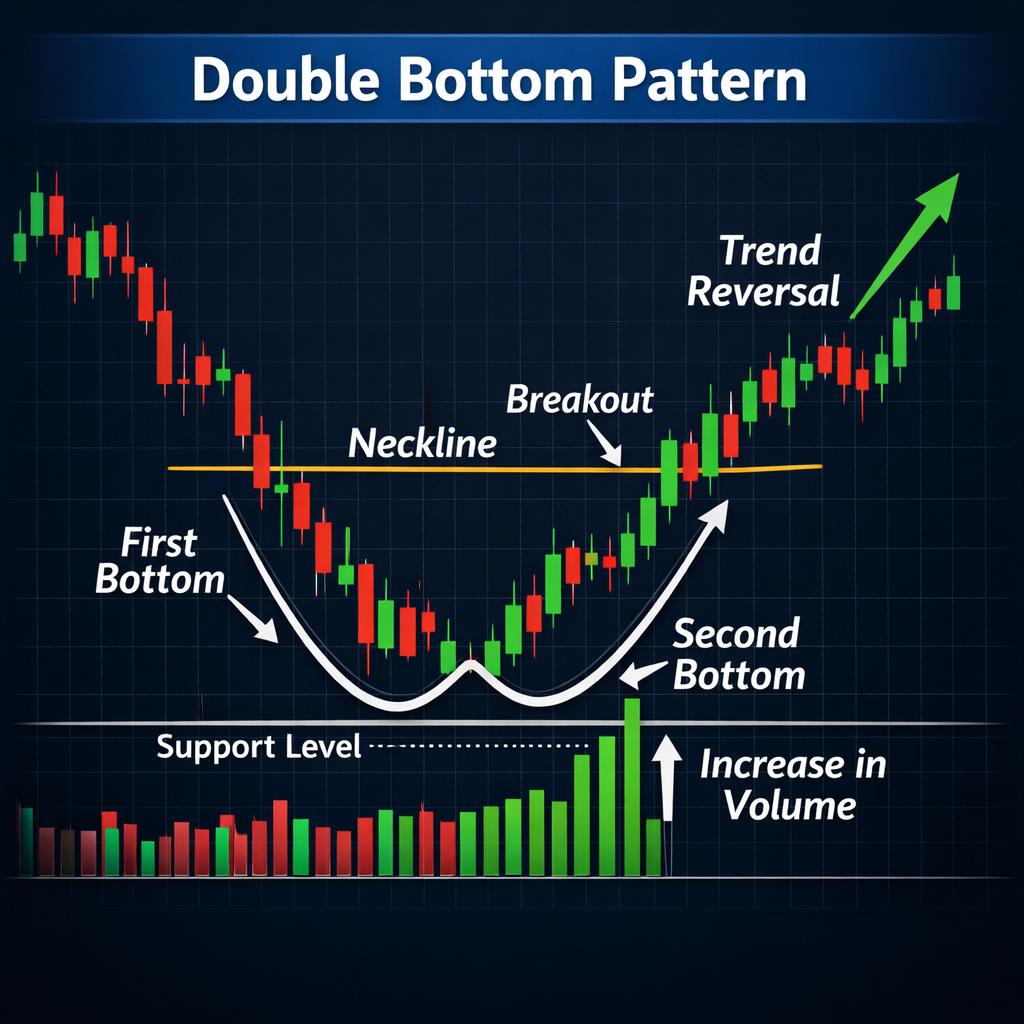 Double Bottom Pattern

Trend Reversal

Breakout

Neckline

First Bottom

Second Bottom

Support Level

Increase in Volume